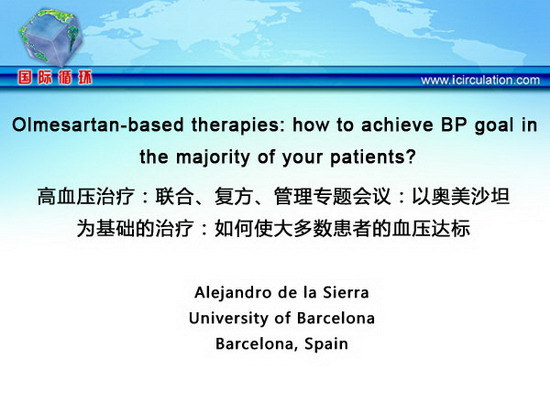 国际循环

www.icirculation.com

Olmesartan-based therapies: how to achieve BP goal in the majority of your patients?

高血压治疗：联合、复方、管理专题会议：以奥美沙坦为基础的治疗：如何使大多数患者的血压达标

Alejandro de la Sierra
University of Barcelona
Barcelona, Spain